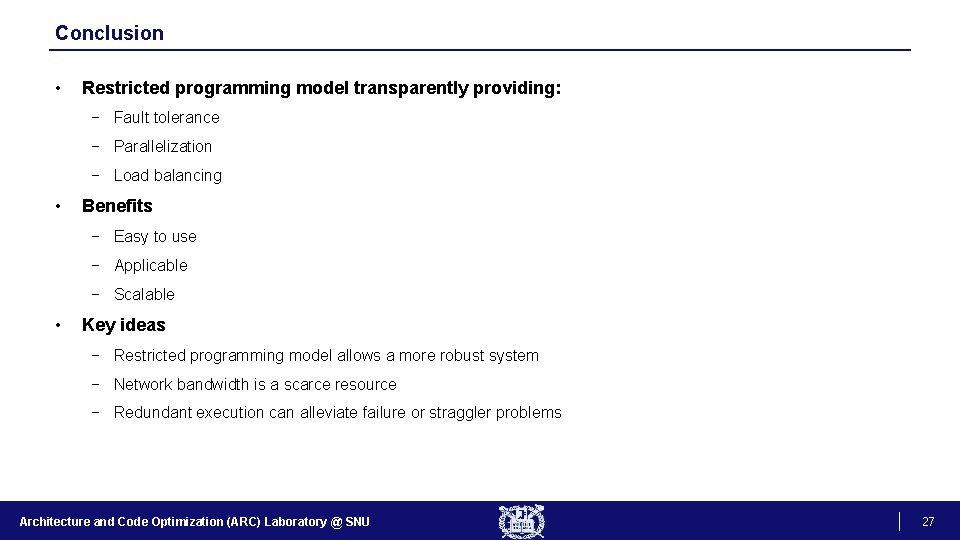 Conclusion

• Restricted programming model transparently providing:

− Fault tolerance

− Parallelization

− Load balancing

• Benefits

− Easy to use

− Applicable

− Scalable

• Key ideas

− Restricted programming model allows a more robust system

− Network bandwidth is a scarce resource

− Redundant execution can alleviate failure or straggler problems

Architecture and Code Optimization (ARC) Laboratory @ SNU

27